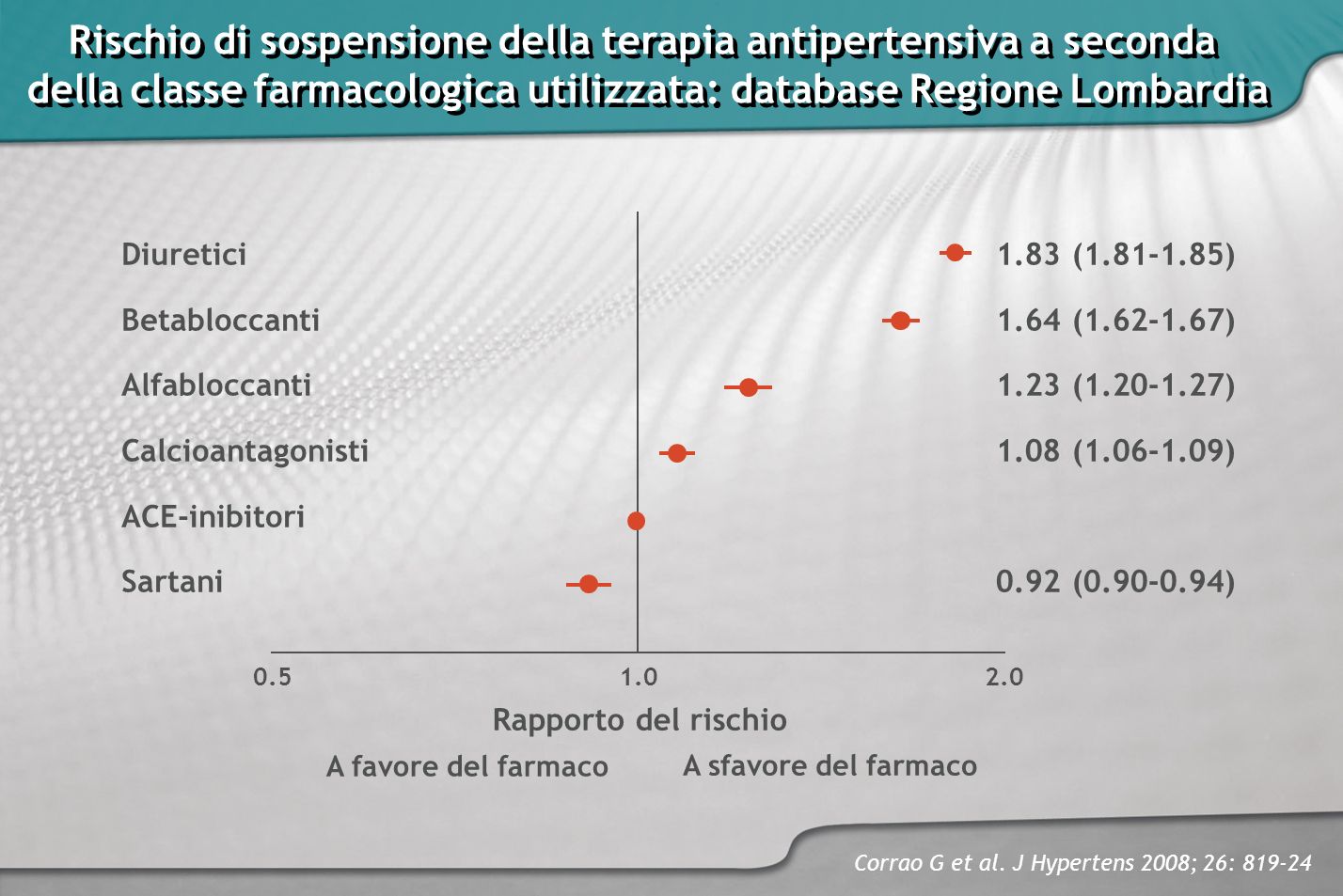 Rischio di sospensione della terapia antipertensiva a seconda della classe farmacologica utilizzata: database Regione Lombardia

Diuretici 1.83 (1.81-1.85)

Betabloccanti 1.64 (1.62-1.67)

Alfabloccanti 1.23 (1.20-1.27)

Calcioantagonisti 1.08 (1.06-1.09)

ACE-inibitori

Sartani 0.92 (0.90-0.94)

0.5 1.0 2.0

Rapporto del rischio

A favore del farmaco A sfavore del farmaco

Corrao G et al. J Hypertens 2008; 26: 819-24